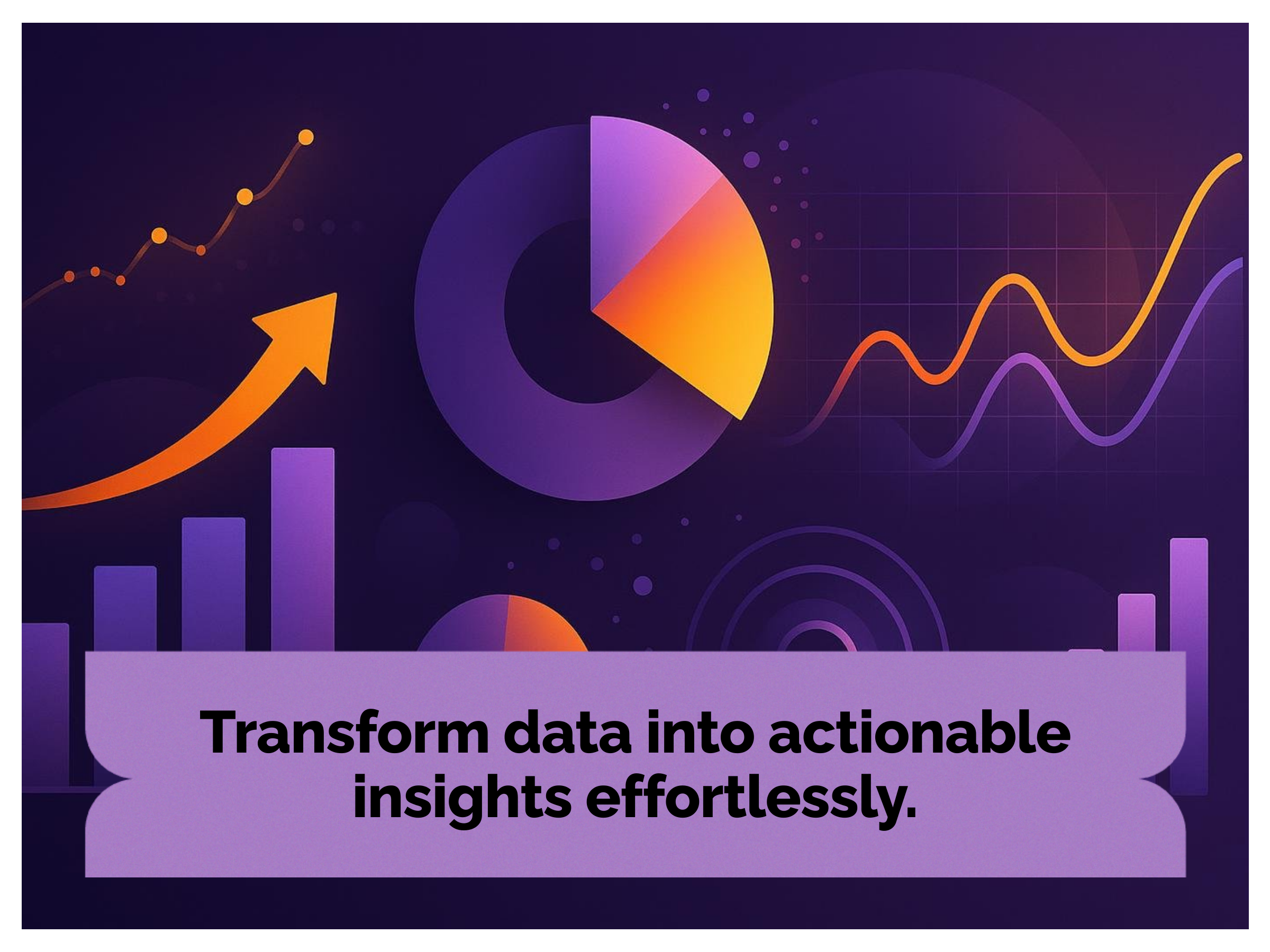 Transform data into actionable insights effortlessly.